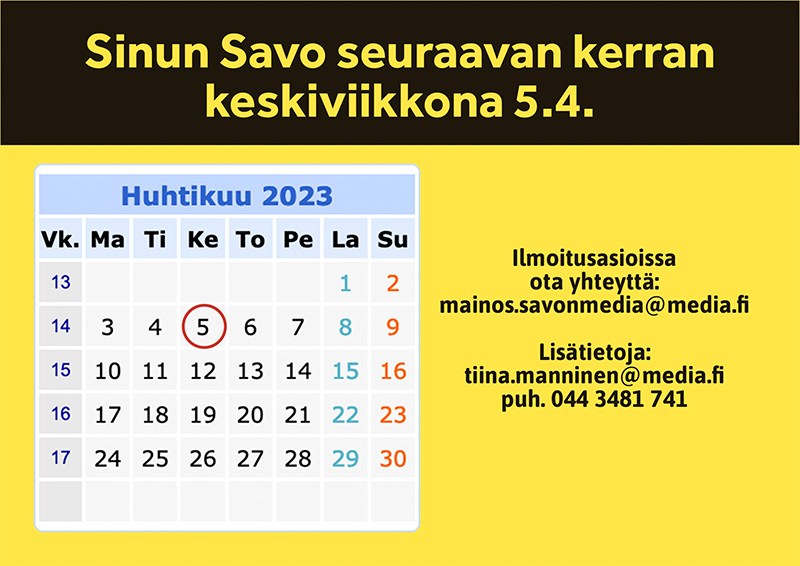 Sinun Savo seuraavan kerran keskiviikkona 5.4.

Huhtikuu 2023

| Vk. | Ma | Ti | Ke | To | Pe | La | Su |
|---|---|---|---|---|---|---|---|
| 13 | | | | | | 1 | 2 |
| 14 | 3 | 4 | 5 | 6 | 7 | 8 | 9 |
| 15 | 10 | 11 | 12 | 13 | 14 | 15 | 16 |
| 16 | 17 | 18 | 19 | 20 | 21 | 22 | 23 |
| 17 | 24 | 25 | 26 | 27 | 28 | 29 | 30 |
| | | | | | | | |

Ilmoitusasioissa ota yhteyttä:
mainos.savonmedia@media.fi

Lisätietoja:
tiina.manninen@media.fi
puh. 044 3481 741